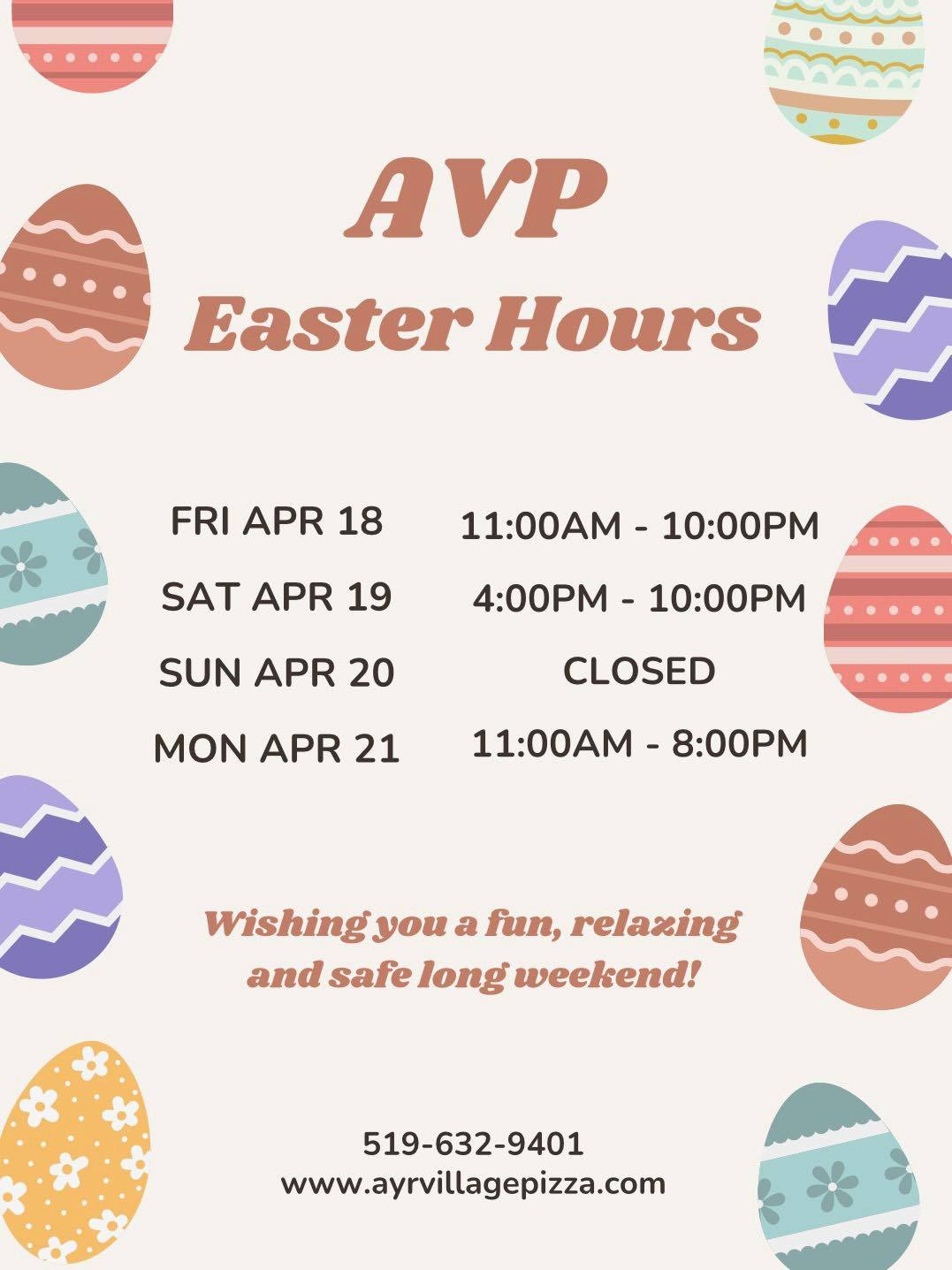 AVP
Easter Hours

| | |
|---|---|
| FRI APR 18 | 11:00AM - 10:00PM |
| SAT APR 19 | 4:00PM - 10:00PM |
| SUN APR 20 | CLOSED |
| MON APR 21 | 11:00AM - 8:00PM |

Wishing you a fun, relaxing and safe long weekend!

519-632-9401
www.ayrvillagepizza.com